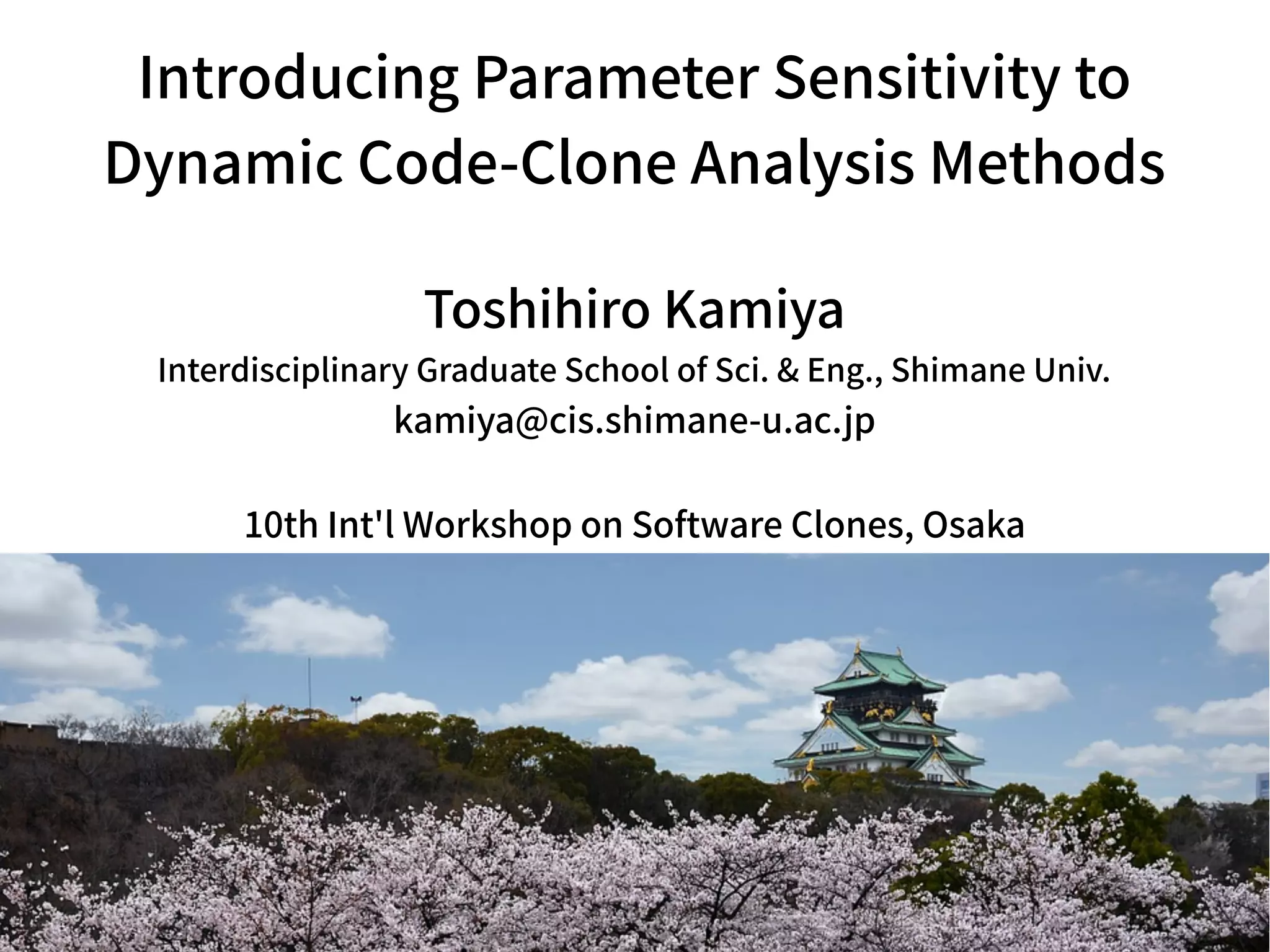 Introducing Parameter Sensitivity to Dynamic Code-Clone Analysis Methods

Toshihiro Kamiya

Interdisciplinary Graduate School of Sci. & Eng., Shimane Univ.
kamiya@cis.shimane-u.ac.jp

10th Int'l Workshop on Software Clones, Osaka